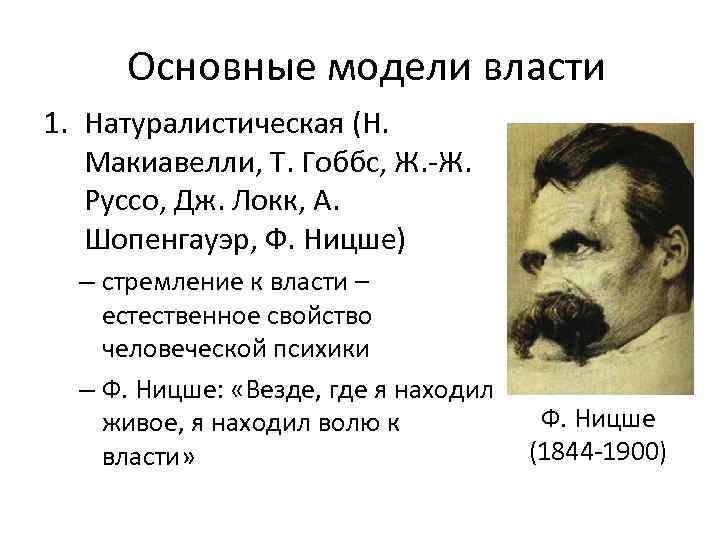 Основные модели власти

1. Натуралистическая (Н. Макиавелли, Т. Гоббс, Ж.-Ж. Руссо, Дж. Локк, А. Шопенгауэр, Ф. Ницше)

– стремление к власти – естественное свойство человеческой психики

– Ф. Ницше: «Везде, где я находил живое, я находил волю к власти»

Ф. Ницше
(1844-1900)